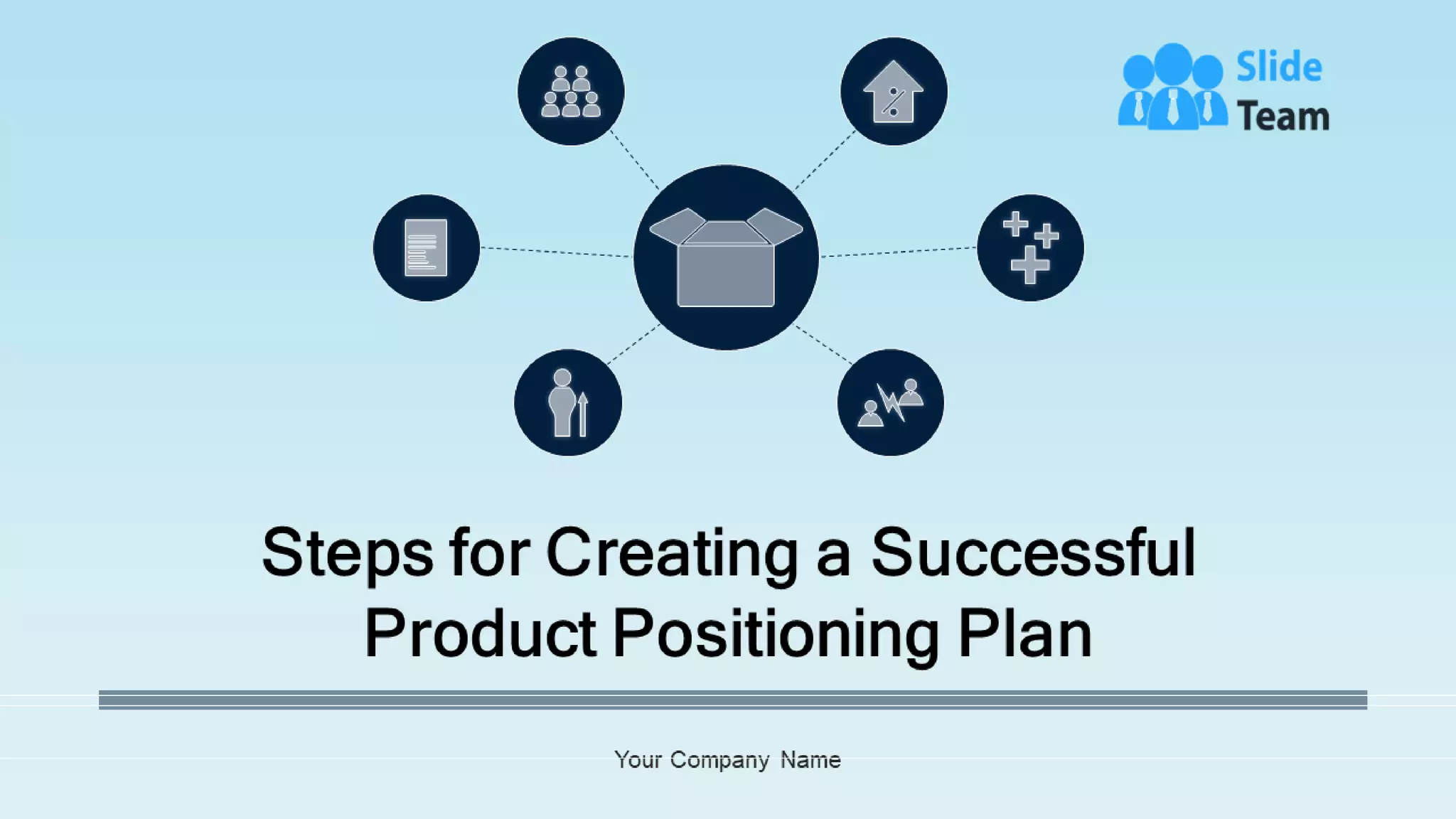 Slide Team

Steps for Creating a Successful Product Positioning Plan

Your Company Name